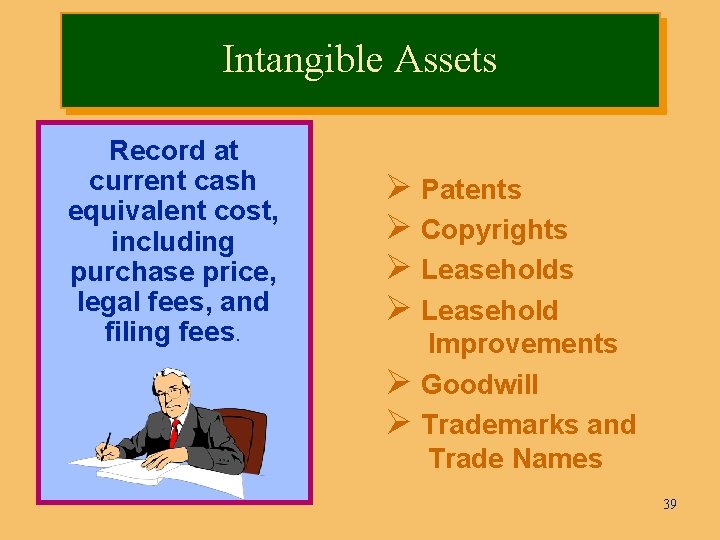 Intangible Assets

Record at current cash equivalent cost, including purchase price, legal fees, and filing fees.

➢ Patents
➢ Copyrights
➢ Leaseholds
➢ Leasehold Improvements
➢ Goodwill
➢ Trademarks and Trade Names

39